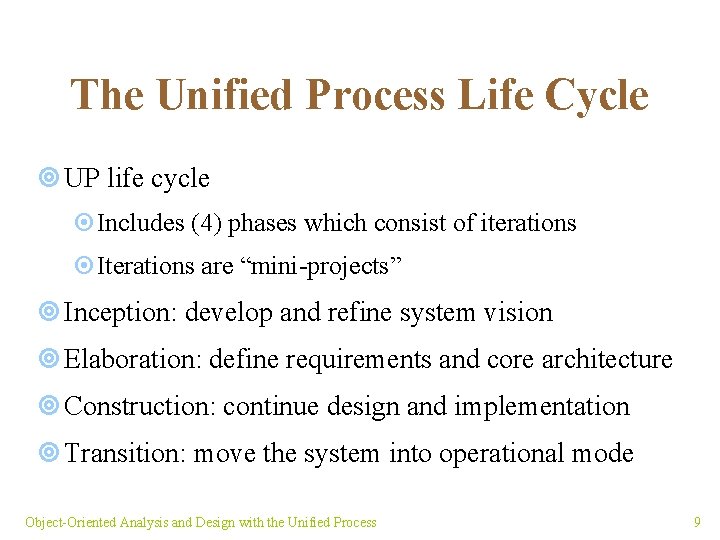 The Unified Process Life Cycle

UP life cycle

Includes (4) phases which consist of iterations

Iterations are “mini-projects”

Inception: develop and refine system vision

Elaboration: define requirements and core architecture

Construction: continue design and implementation

Transition: move the system into operational mode

Object-Oriented Analysis and Design with the Unified Process

9